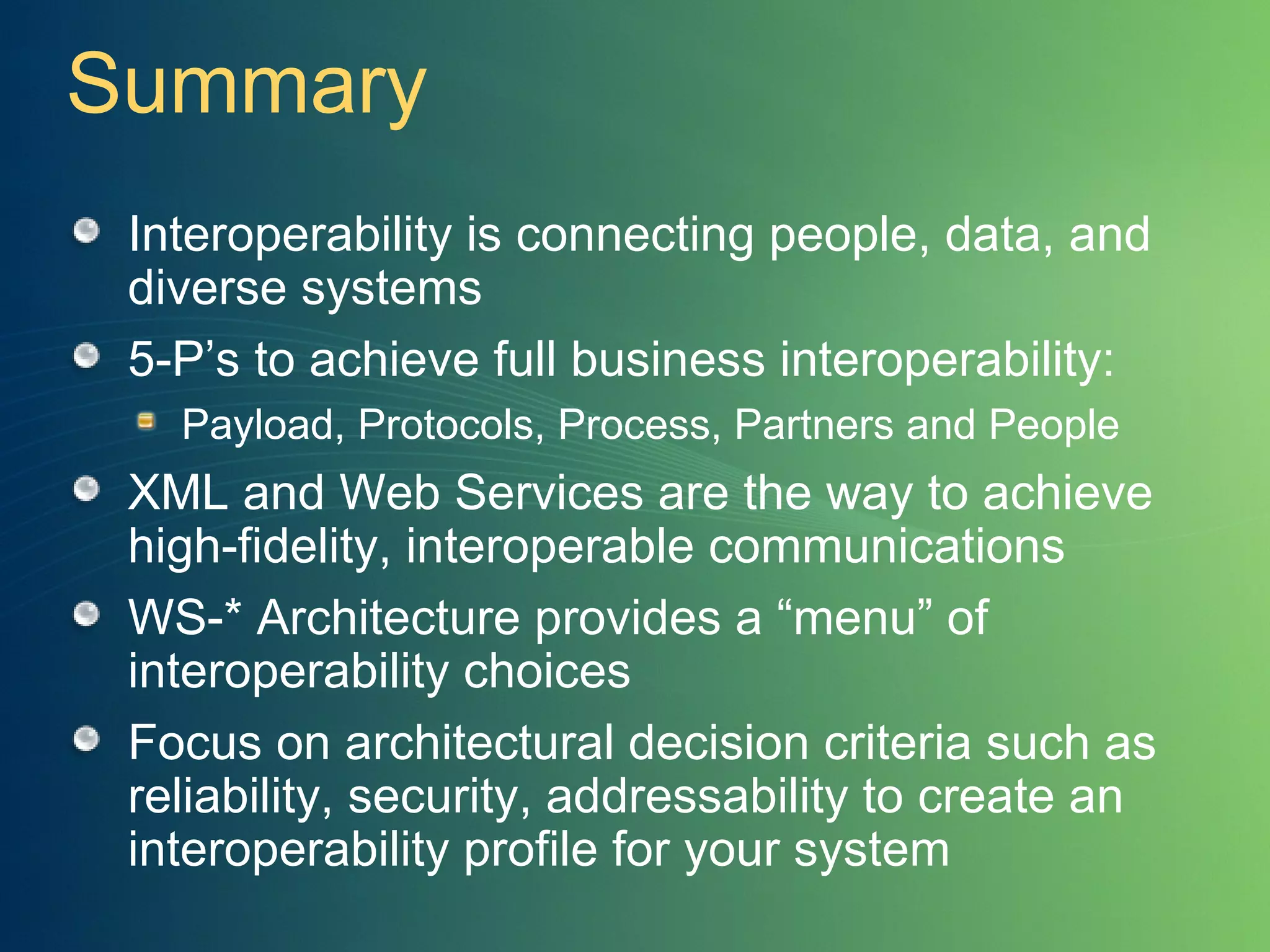 Summary

Interoperability is connecting people, data, and diverse systems

5-P’s to achieve full business interoperability:

Payload, Protocols, Process, Partners and People

XML and Web Services are the way to achieve high-fidelity, interoperable communications

WS-* Architecture provides a “menu” of interoperability choices

Focus on architectural decision criteria such as reliability, security, addressability to create an interoperability profile for your system